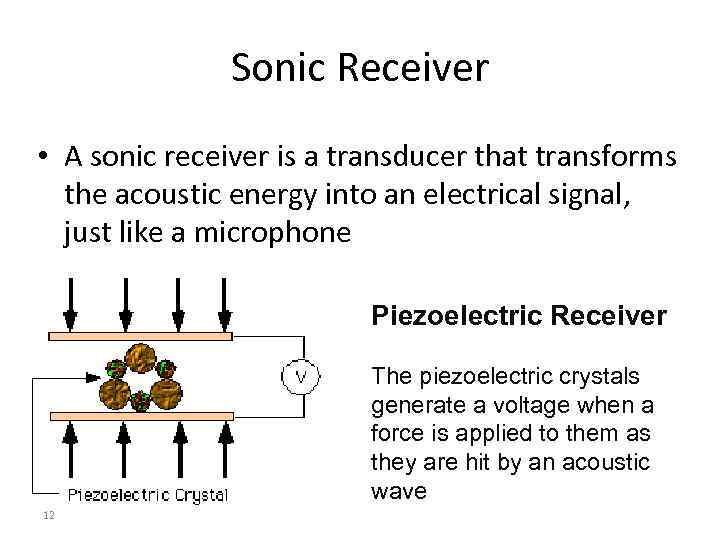 Sonic Receiver

• A sonic receiver is a transducer that transforms the acoustic energy into an electrical signal, just like a microphone

V

Piezoelectric Crystal

Piezoelectric Receiver

The piezoelectric crystals generate a voltage when a force is applied to them as they are hit by an acoustic wave

12